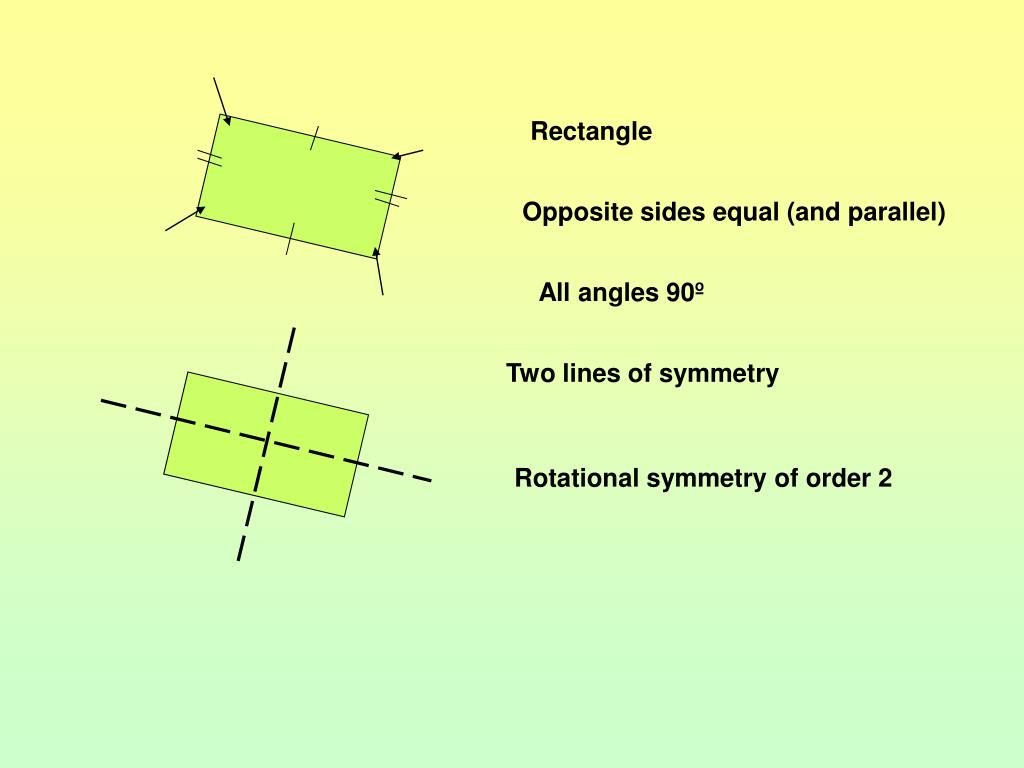 Rectangle

Opposite sides equal (and parallel)

All angles 90º

Two lines of symmetry

Rotational symmetry of order 2